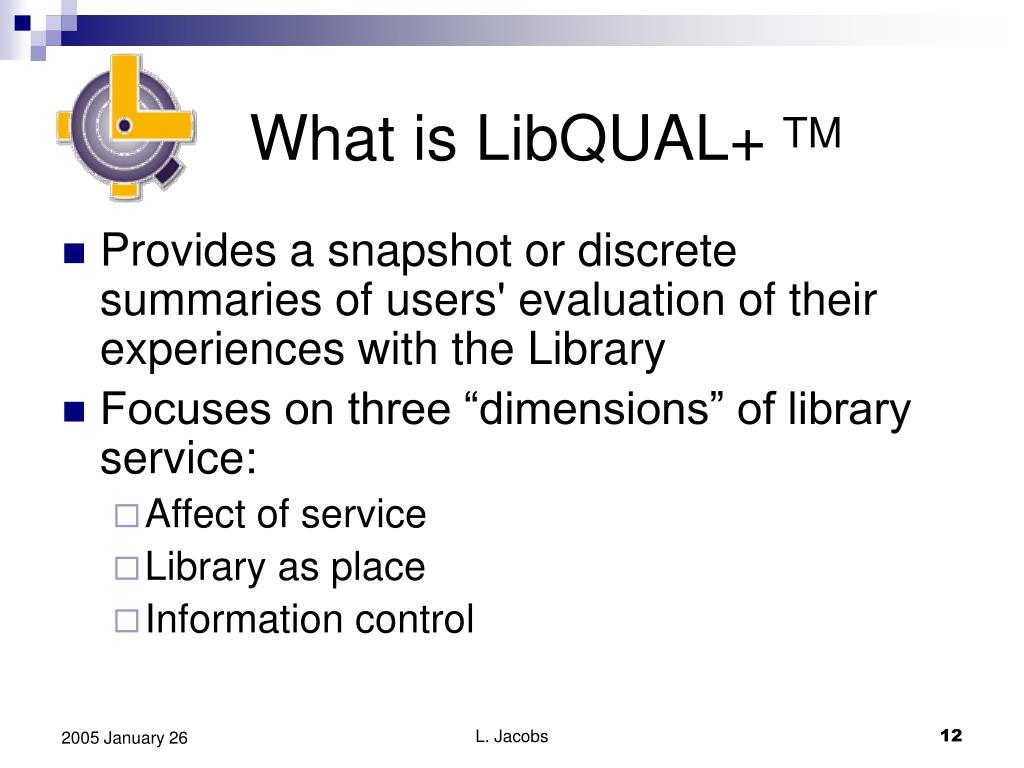 What is LibQUAL+ TM

Provides a snapshot or discrete summaries of users' evaluation of their experiences with the Library

Focuses on three “dimensions” of library service:

Affect of service

Library as place

Information control

2005 January 26

L. Jacobs

12